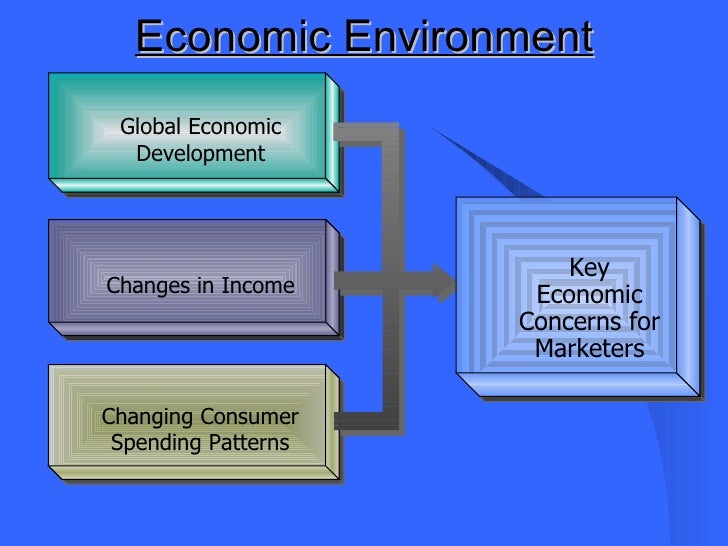 Economic Environment

Global Economic Development

Changes in Income

Changing Consumer Spending Patterns

Key Economic Concerns for Marketers